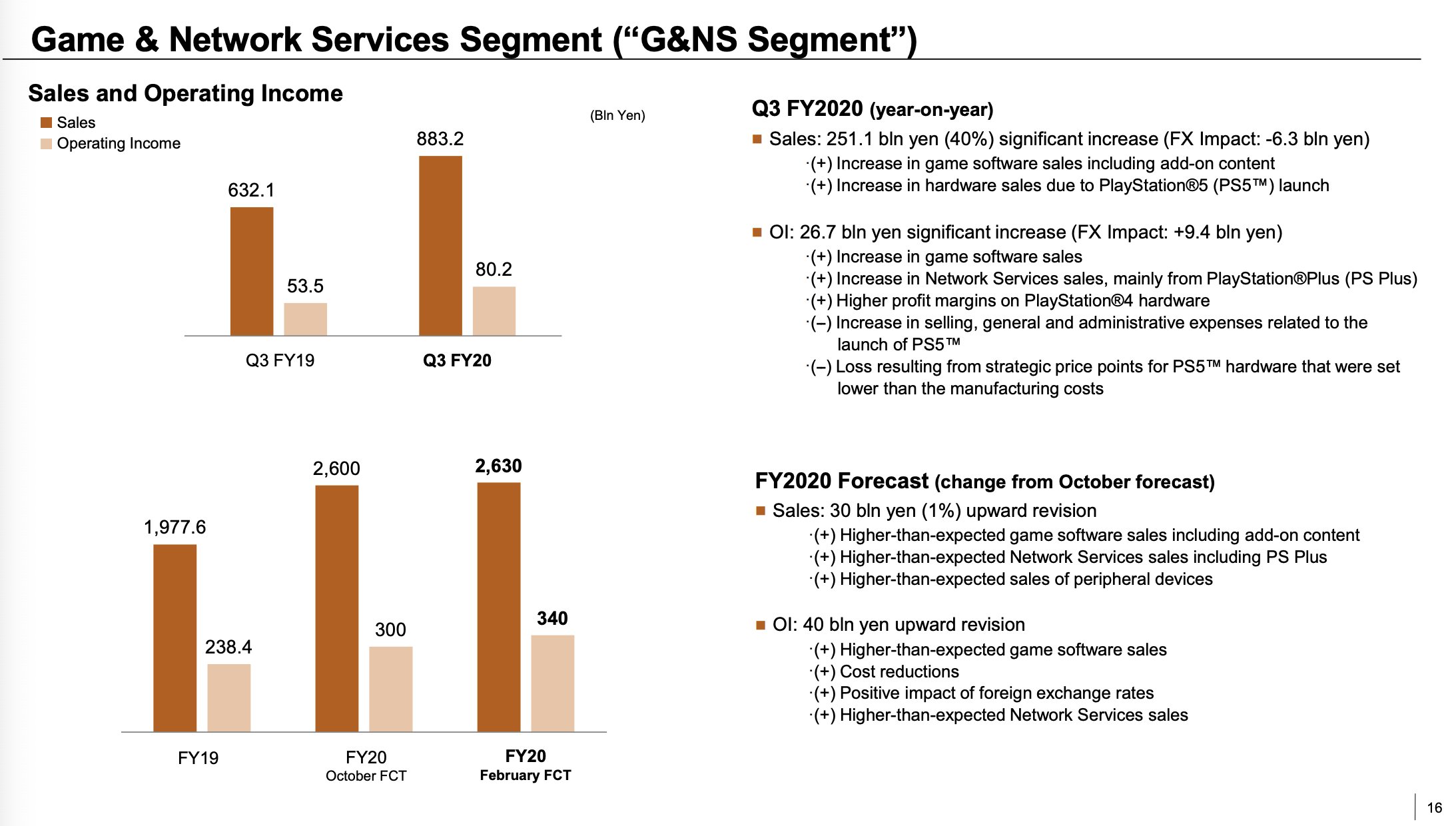 Game & Network Services Segment (“G&NS Segment”)

Sales and Operating Income

Sales
Operating Income

(Bln Yen)

632.1
53.5
883.2
80.2

Q3 FY19
Q3 FY20

1,977.6
238.4
2,600
300
2,630
340

FY19
FY20 October FCT
FY20 February FCT

Q3 FY2020 (year-on-year)

■ Sales: 251.1 bln yen (40%) significant increase (FX Impact: -6.3 bln yen)
·(+) Increase in game software sales including add-on content
·(+) Increase in hardware sales due to PlayStation®5 (PS5™) launch

■ OI: 26.7 bln yen significant increase (FX Impact: +9.4 bln yen)
·(+) Increase in game software sales
·(+) Increase in Network Services sales, mainly from PlayStation®Plus (PS Plus)
·(+) Higher profit margins on PlayStation®4 hardware
·(–) Increase in selling, general and administrative expenses related to the launch of PS5™
·(–) Loss resulting from strategic price points for PS5™ hardware that were set lower than the manufacturing costs

FY2020 Forecast (change from October forecast)

■ Sales: 30 bln yen (1%) upward revision
·(+) Higher-than-expected game software sales including add-on content
·(+) Higher-than-expected Network Services sales including PS Plus
·(+) Higher-than-expected sales of peripheral devices

■ OI: 40 bln yen upward revision
·(+) Higher-than-expected game software sales
·(+) Cost reductions
·(+) Positive impact of foreign exchange rates
·(+) Higher-than-expected Network Services sales

16